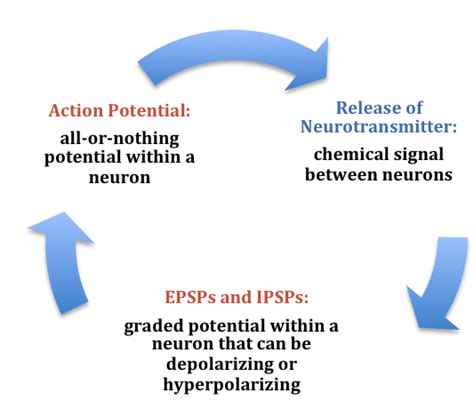 Action Potential:
all-or-nothing potential within a neuron

Release of Neurotransmitter:
chemical signal between neurons

EPSPs and IPSPs:
graded potential within a neuron that can be depolarizing or hyperpolarizing